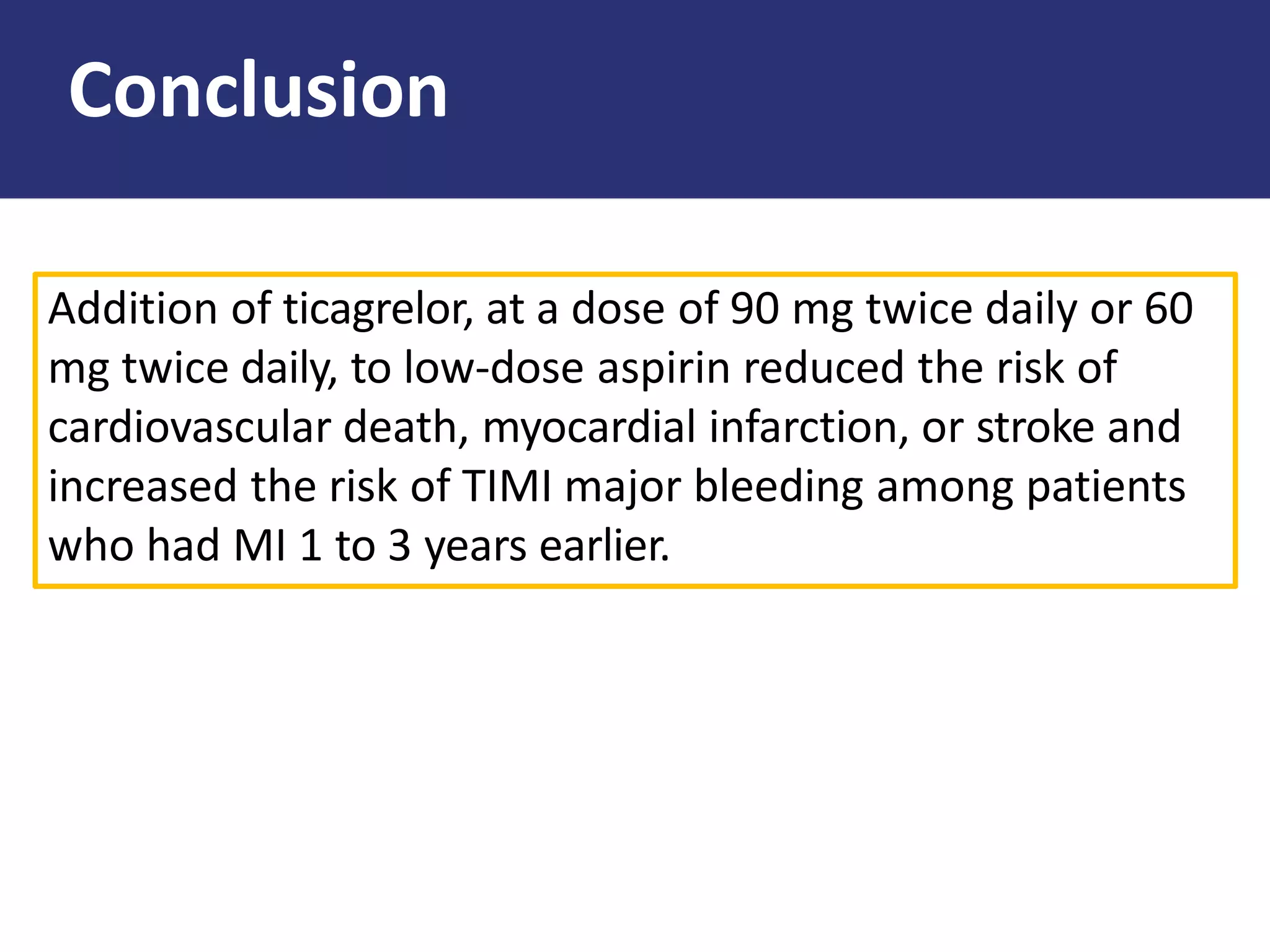 Conclusion

Addition of ticagrelor, at a dose of 90 mg twice daily or 60 mg twice daily, to low-dose aspirin reduced the risk of cardiovascular death, myocardial infarction, or stroke and increased the risk of TIMI major bleeding among patients who had MI 1 to 3 years earlier.